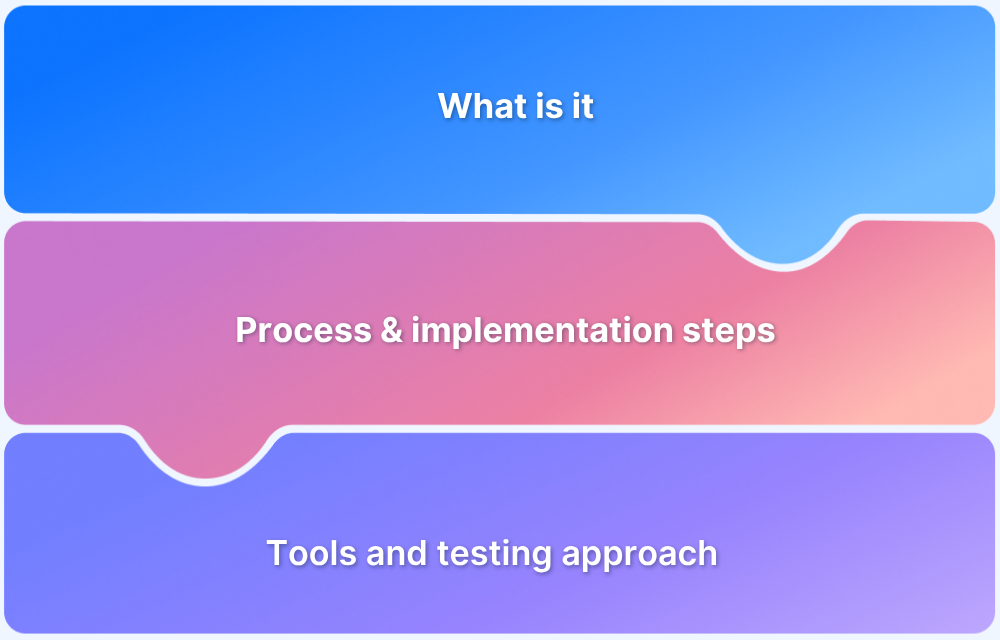 What is it

Process & implementation steps

Tools and testing approach